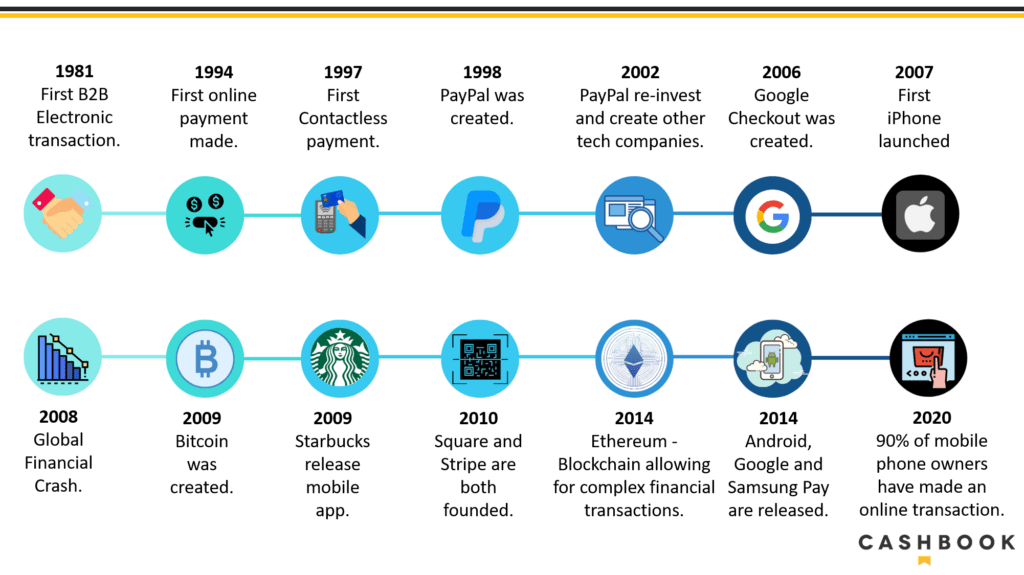 1981
First B2B Electronic transaction.

1994
First online payment made.

1997
First Contactless payment.

1998
PayPal was created.

2002
PayPal re-invest and create other tech companies.

2006
Google Checkout was created.

2007
First iPhone launched

2008
Global Financial Crash.

2009
Bitcoin was created.

2009
Starbucks release mobile app.

2010
Square and Stripe are both founded.

2014
Ethereum - Blockchain allowing for complex financial transactions.

2014
Android, Google and Samsung Pay are released.

2020
90% of mobile phone owners have made an online transaction.

CASHBOOK